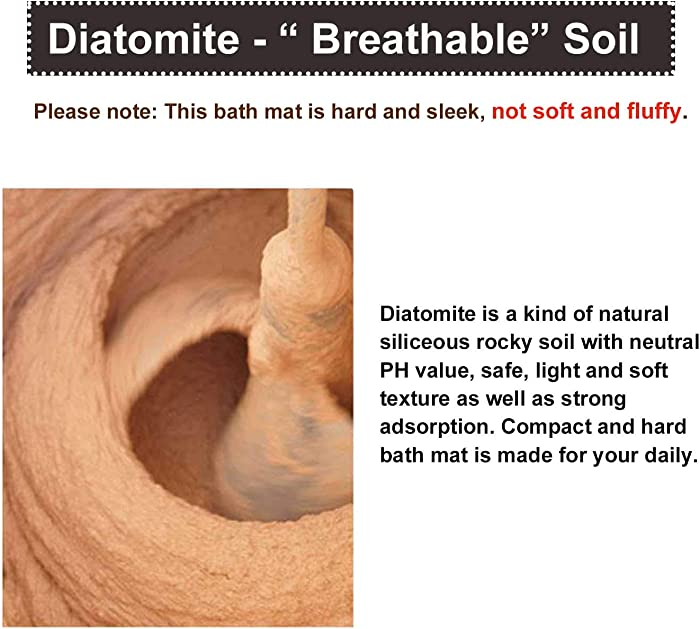 Diatomite - “ Breathable” Soil

Please note: This bath mat is hard and sleek, not soft and fluffy.

Diatomite is a kind of natural siliceous rocky soil with neutral PH value, safe, light and soft texture as well as strong adsorption. Compact and hard bath mat is made for your daily.